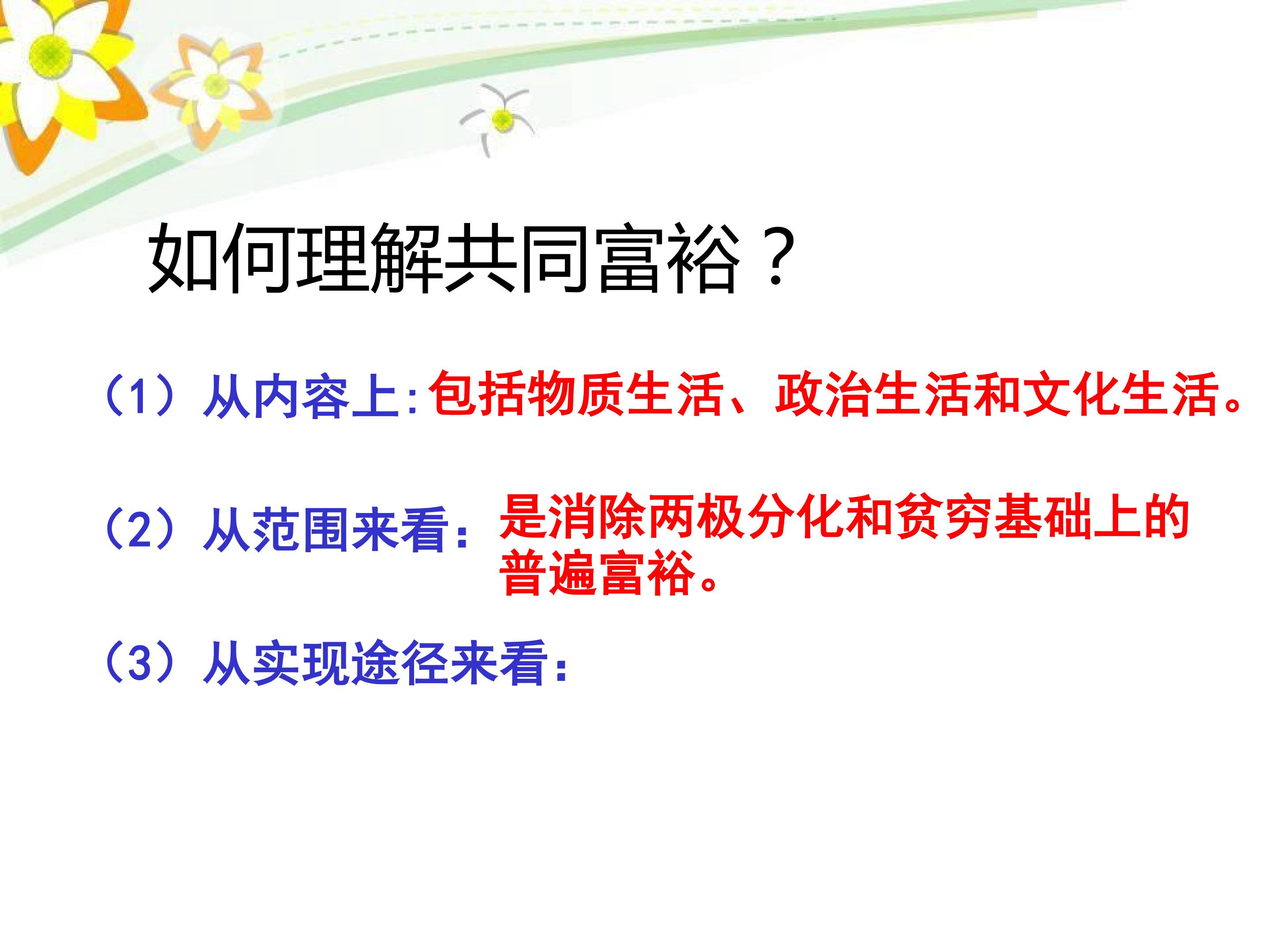 如何理解共同富裕？

（1）从内容上:包括物质生活、政治生活和文化生活。

（2）从范围来看：是消除两极分化和贫穷基础上的普遍富裕。

（3）从实现途径来看：